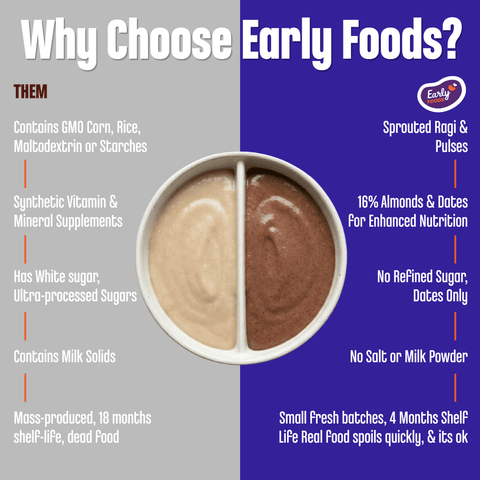 Why Choose Early Foods?

THEM

Contains GMO Corn, Rice, Maltodextrin or Starches

Synthetic Vitamin & Mineral Supplements

Has White sugar, Ultra-processed Sugars

Contains Milk Solids

Mass-produced, 18 months shelf-life, dead food

Early FOODS

Sprouted Ragi & Pulses

16% Almonds & Dates for Enhanced Nutrition

No Refined Sugar, Dates Only

No Salt or Milk Powder

Small fresh batches, 4 Months Shelf Life Real food spoils quickly, & its ok